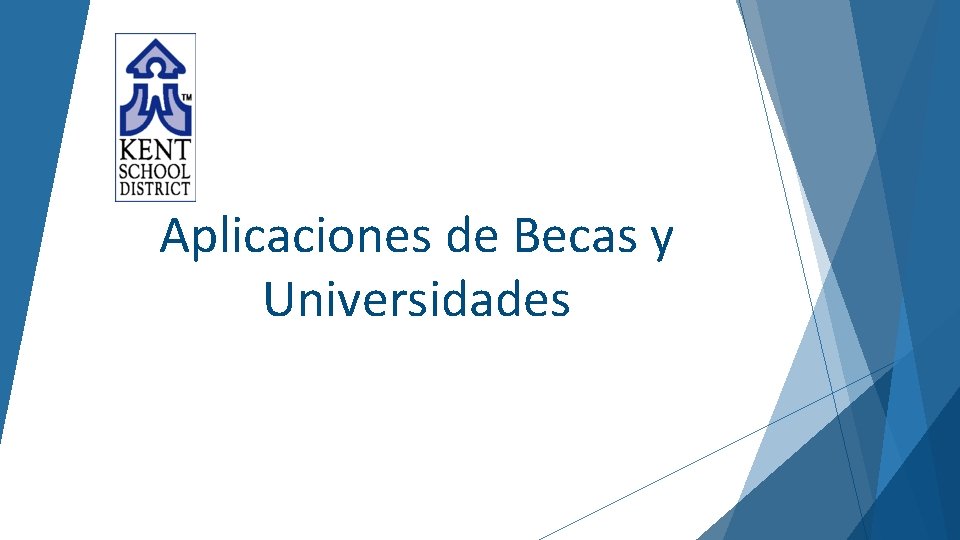 TM
KENT
SCHOOL
DISTRICT

Aplicaciones de Becas y Universidades